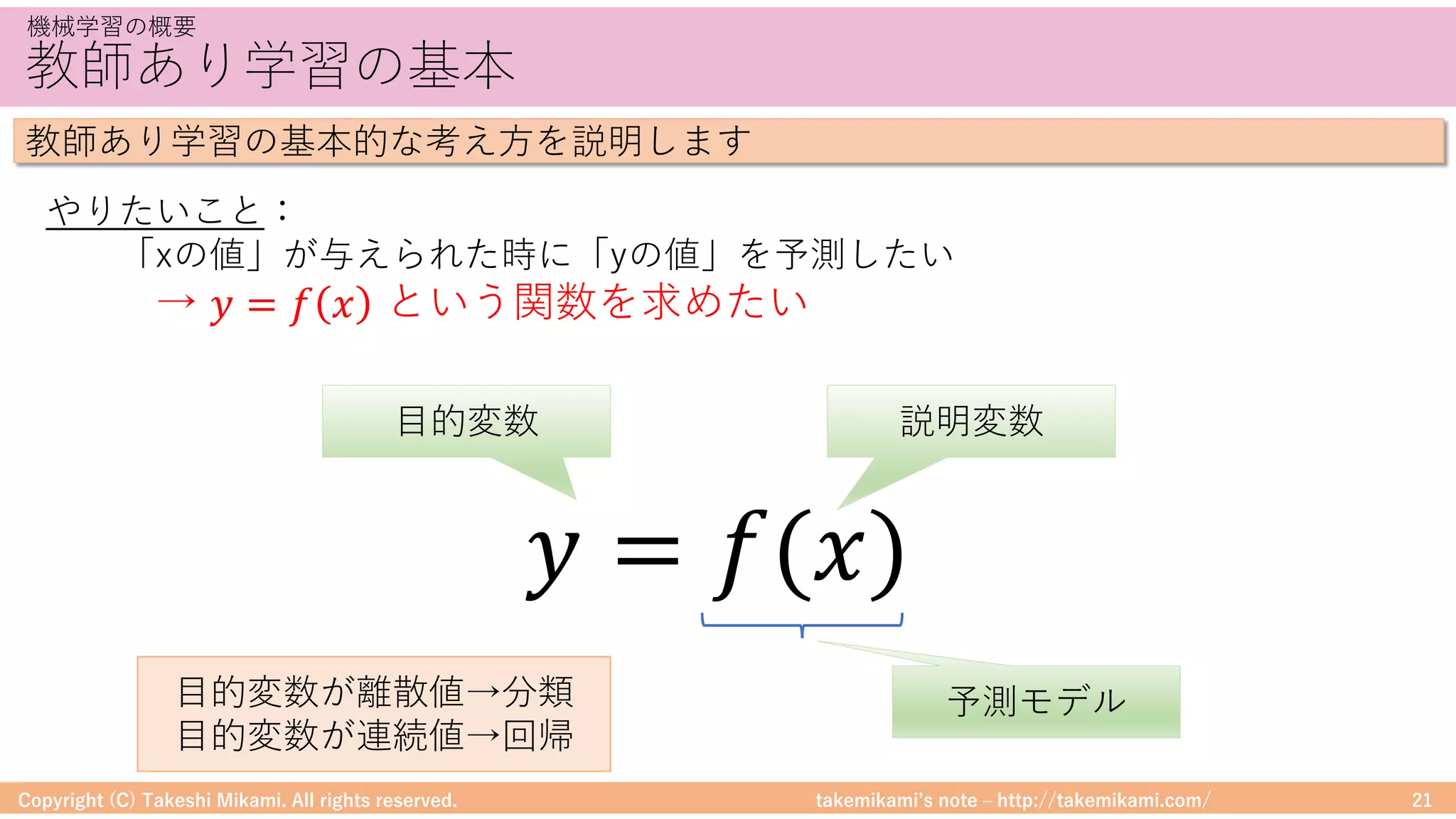 機械学習の概要
教師あり学習の基本

教師あり学習の基本的な考え方を説明します

やりたいこと：
「xの値」が与えられた時に「yの値」を予測したい
→ $y = f(x)$ という関数を求めたい

目的変数

説明変数

$y = f(x)$

予測モデル

目的変数が離散値→分類
目的変数が連続値→回帰

Copyright (C) Takeshi Mikami. All rights reserved.

takemikami's note – http://takemikami.com/

21